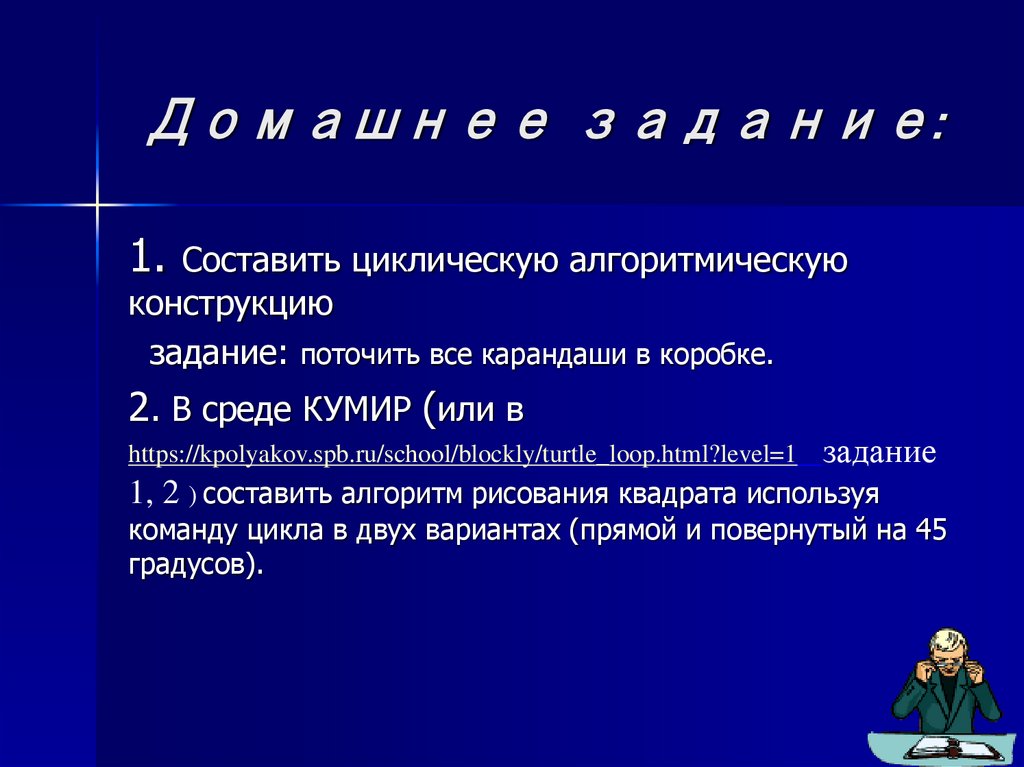 Домашнее задание:

1. Составить циклическую алгоритмическую конструкцию

задание: поточить все карандаши в коробке.

2. В среде КУМИР (или в https://kpolyakov.spb.ru/school/blockly/turtle_loop.html?level=1 задание 1, 2 ) составить алгоритм рисования квадрата используя команду цикла в двух вариантах (прямой и повернутый на 45 градусов).